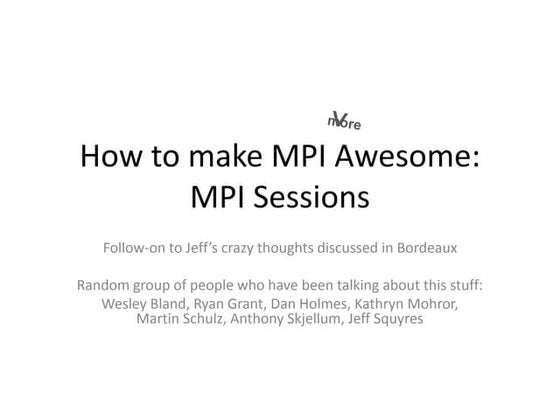 more

How to make MPI Awesome: MPI Sessions

Follow-on to Jeff's crazy thoughts discussed in Bordeaux

Random group of people who have been talking about this stuff: Wesley Bland, Ryan Grant, Dan Holmes, Kathryn Mohror, Martin Schulz, Anthony Skjellum, Jeff Squyres